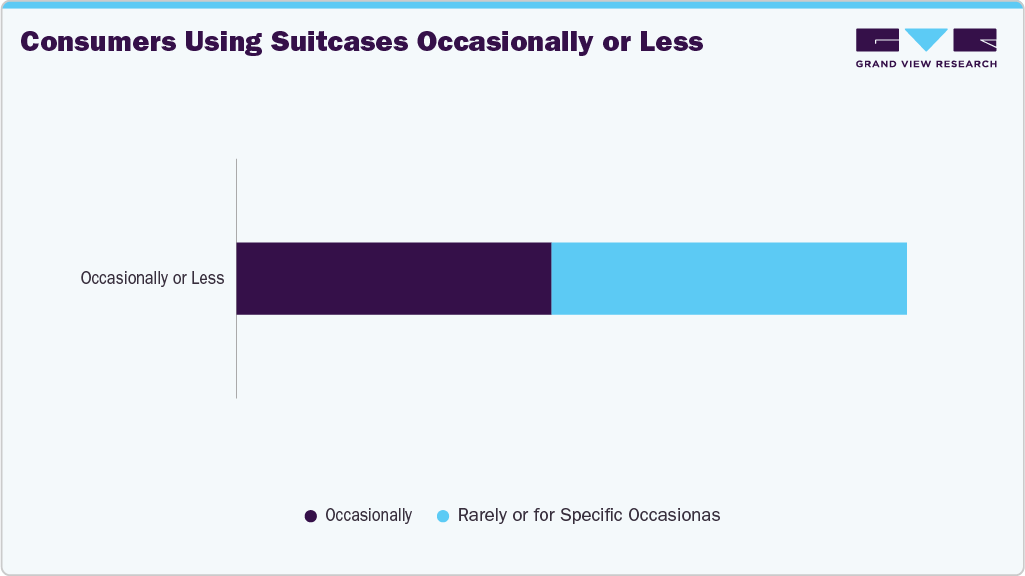 Consumers Using Suitcases Occasionally or Less

GRAND VIEW RESEARCH

Occasionally or Less

Occasionally
Rarely or for Specific Occasionas